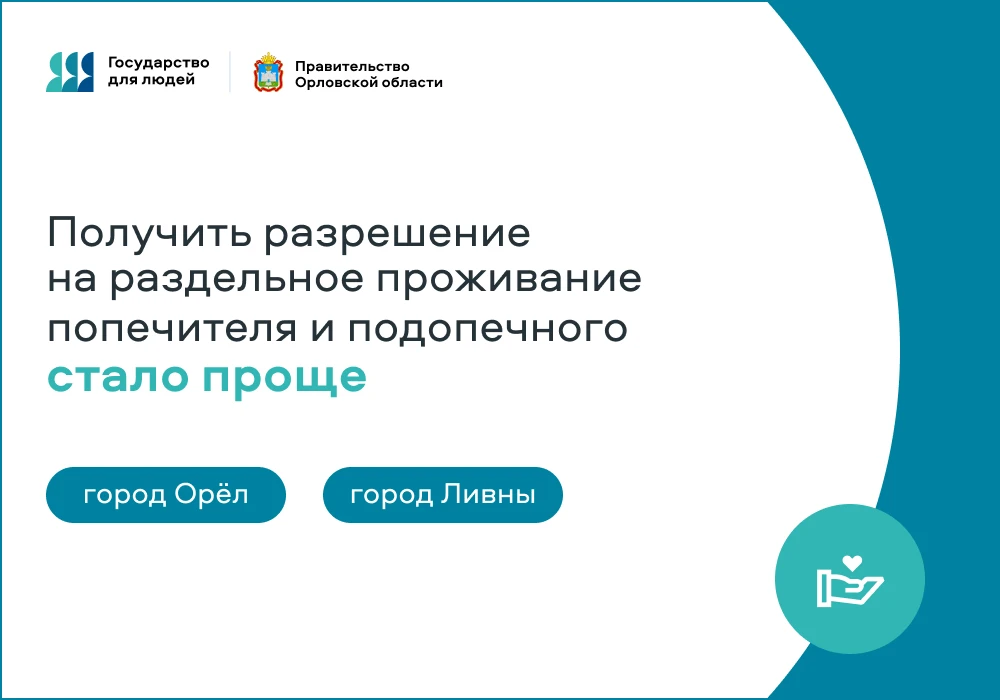 Государство для людей

Правительство Орловской области

Получить разрешение на раздельное проживание попечителя и подопечного стало проще

город Орёл

город Ливны